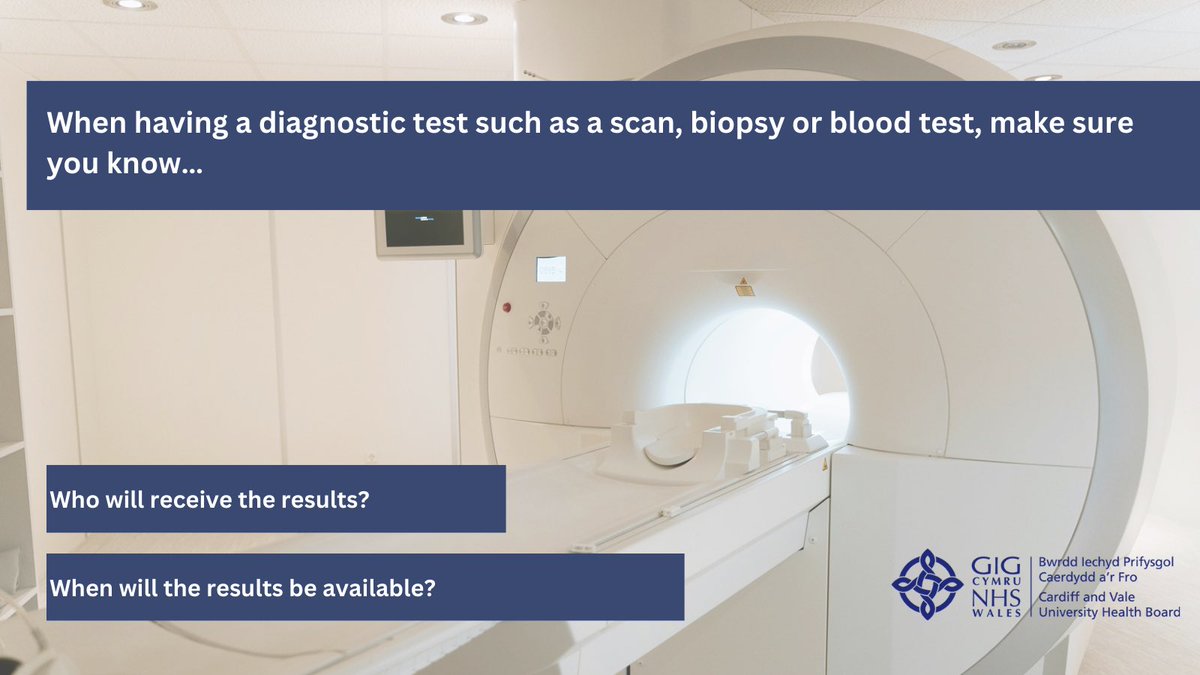 When having a diagnostic test such as a scan, biopsy or blood test, make sure you know...

Who will receive the results?

When will the results be available?

GIG CYMRU NHS WALES

Bwrdd Iechyd Prifysgol Caerdydd a'r Fro
Cardiff and Vale University Health Board